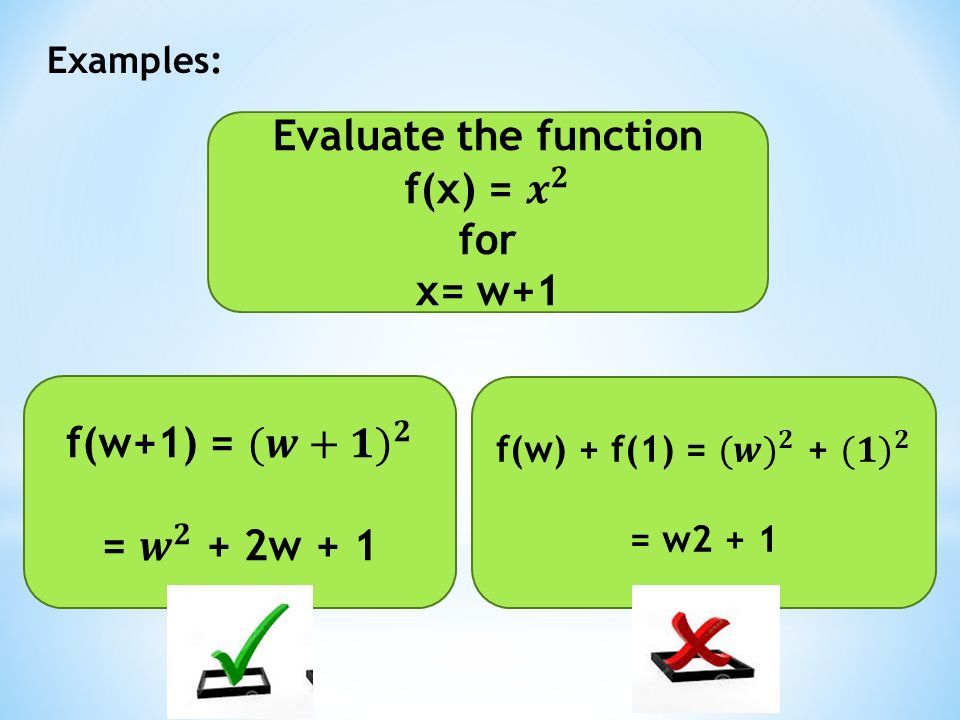 Examples:

Evaluate the function
f(x) = $x^2$
for
x= w+1

f(w+1) = $(w+1)^2$

= $w^2$ + 2w + 1

f(w) + f(1) = $(w)^2$ + $(1)^2$

= w2 + 1